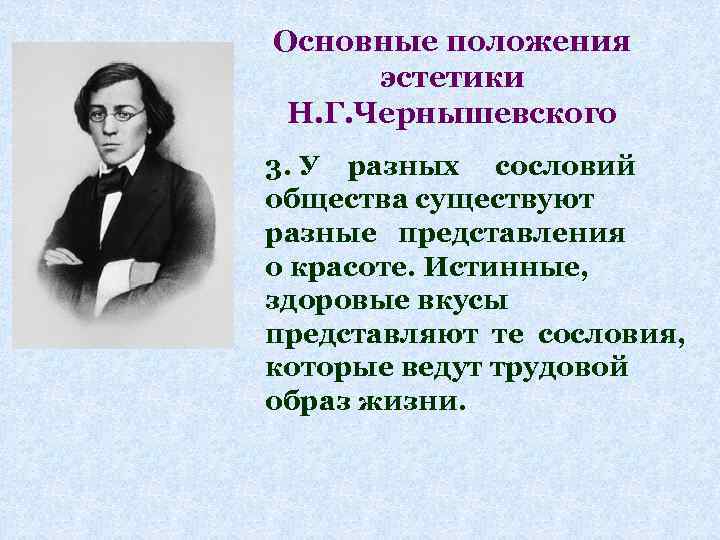 Основные положения эстетики Н.Г.Чернышевского

3. У разных сословий общества существуют разные представления о красоте. Истинные, здоровые вкусы представляют те сословия, которые ведут трудовой образ жизни.